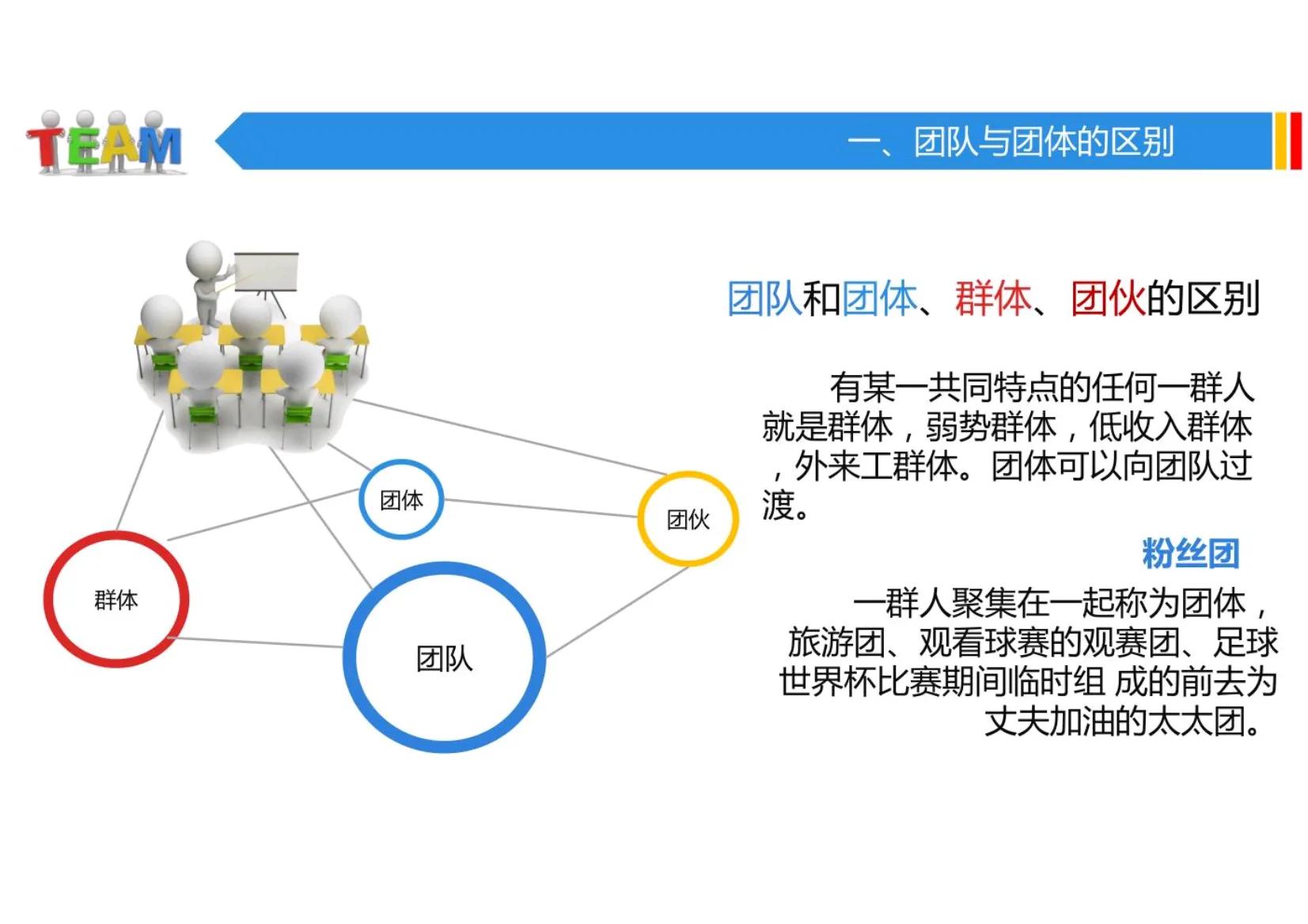 TEAM

一、团队与团体的区别

团体

团伙

群体

团队

团队和团体、群体、团伙的区别

有某一共同特点的任何一群人就是群体，弱势群体，低收入群体，外来工群体。团体可以向团队过渡。

粉丝团

一群人聚集在一起称为团体，旅游团、观看球赛的观赛团、足球世界杯比赛期间临时组 成的前去为丈夫加油的太太团。